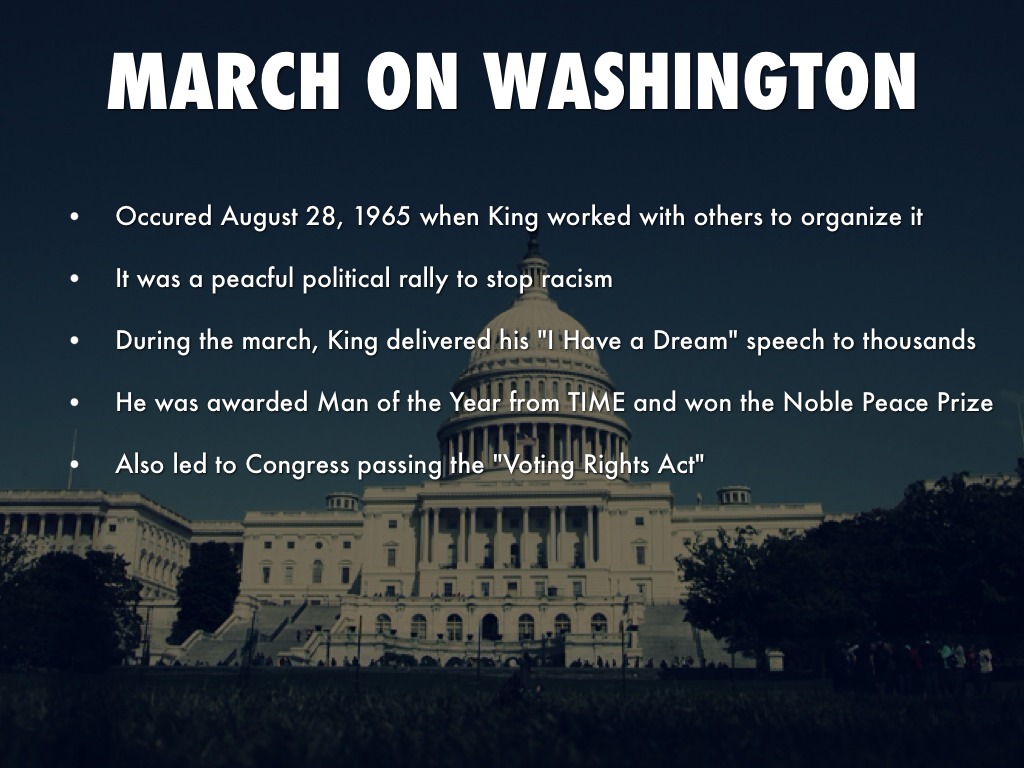 MARCH ON WASHINGTON

• Occured August 28, 1965 when King worked with others to organize it

• It was a peacful political rally to stop racism

• During the march, King delivered his "I Have a Dream" speech to thousands

• He was awarded Man of the Year from TIME and won the Noble Peace Prize

• Also led to Congress passing the "Voting Rights Act"